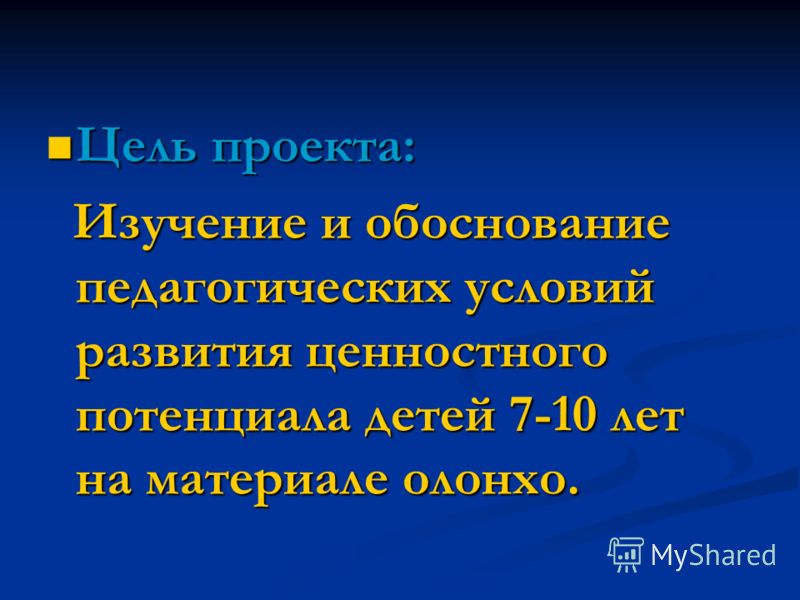 Цель проекта:

Изучение и обоснование педагогических условий развития ценностного потенциала детей 7-10 лет на материале олонхо.

MyShared